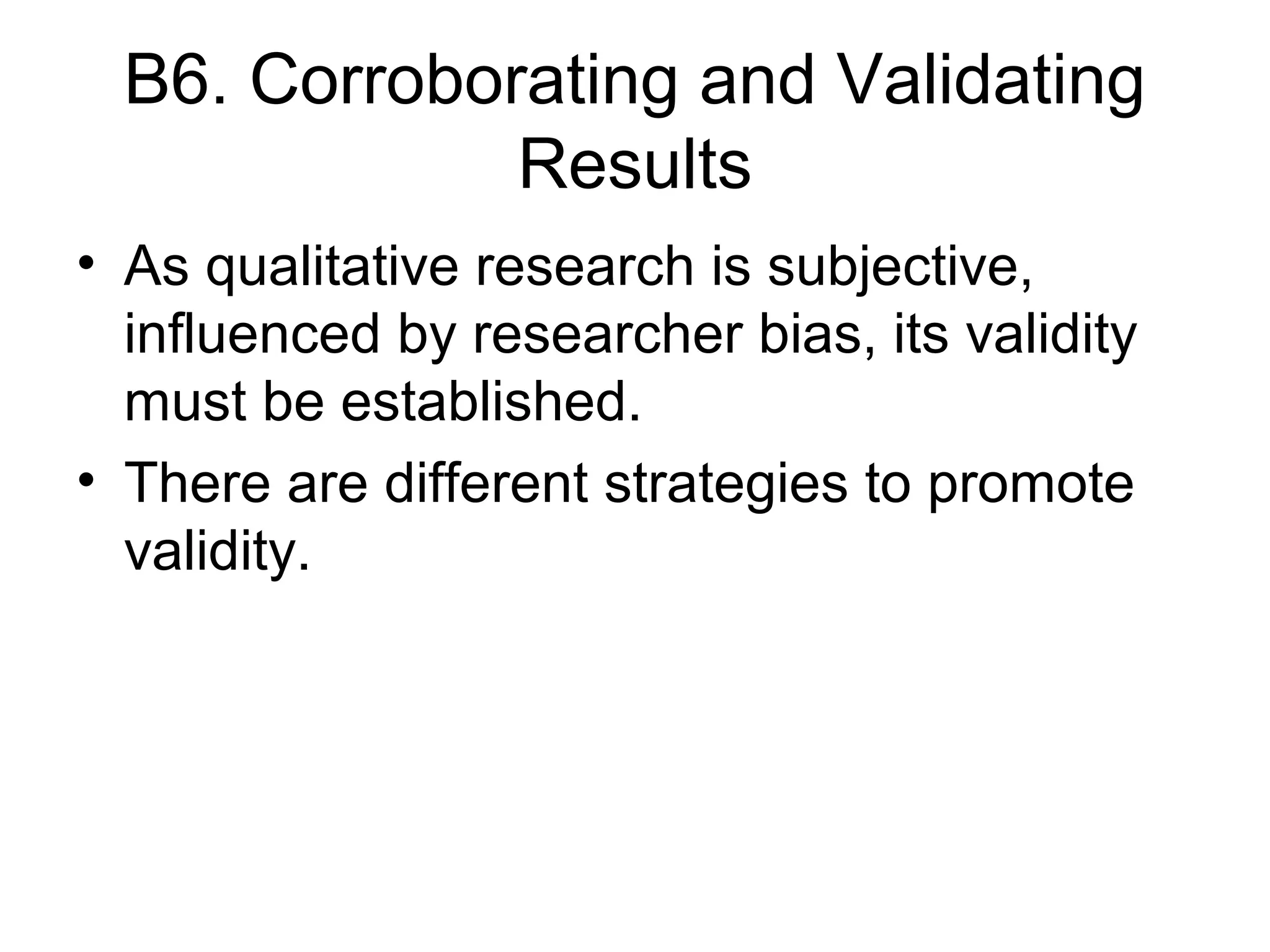 B6. Corroborating and Validating Results

• As qualitative research is subjective, influenced by researcher bias, its validity must be established.

• There are different strategies to promote validity.